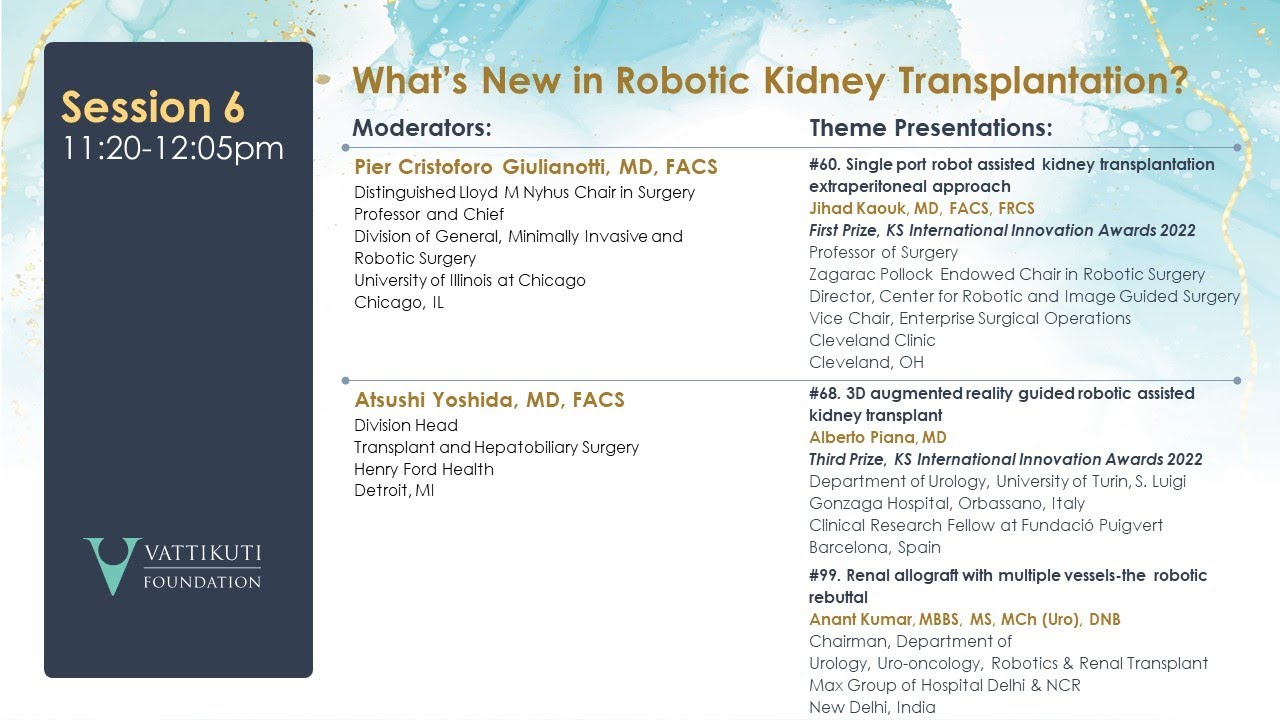 Session 6
11:20-12:05pm

VATTIKUTI FOUNDATION

What's New in Robotic Kidney Transplantation?

Moderators:

Pier Cristoforo Giulianotti, MD, FACS
Distinguished Lloyd M Nyhus Chair in Surgery
Professor and Chief
Division of General, Minimally Invasive and Robotic Surgery
University of Illinois at Chicago
Chicago, IL

Atsushi Yoshida, MD, FACS
Division Head
Transplant and Hepatobiliary Surgery
Henry Ford Health
Detroit, MI

Theme Presentations:

#60. Single port robot assisted kidney transplantation extraperitoneal approach
Jihad Kaouk, MD, FACS, FRCS
First Prize, KS International Innovation Awards 2022
Professor of Surgery
Zagarac Pollock Endowed Chair in Robotic Surgery
Director, Center for Robotic and Image Guided Surgery
Vice Chair, Enterprise Surgical Operations
Cleveland Clinic
Cleveland, OH

#68. 3D augmented reality guided robotic assisted kidney transplant
Alberto Piana, MD
Third Prize, KS International Innovation Awards 2022
Department of Urology, University of Turin, S. Luigi Gonzaga Hospital, Orbassano, Italy
Clinical Research Fellow at Fundació Puigvert
Barcelona, Spain

#99. Renal allograft with multiple vessels-the robotic rebuttal
Anant Kumar, MBBS, MS, MCh (Uro), DNB
Chairman, Department of
Urology, Uro-oncology, Robotics & Renal Transplant
Max Group of Hospital Delhi & NCR
New Delhi, India